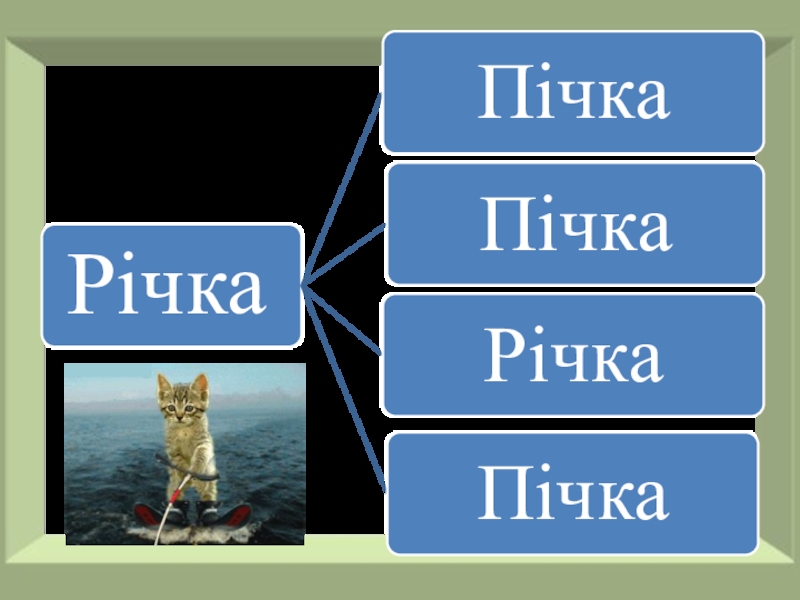 Річка

Пічка

Пічка

Річка

Пічка